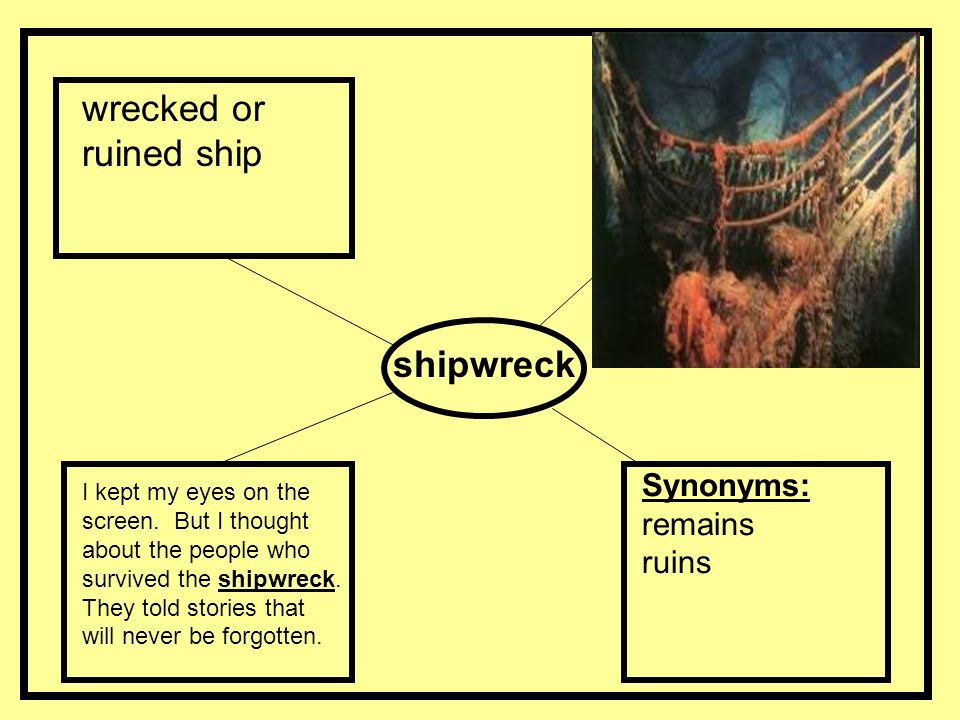 wrecked or ruined ship

shipwreck

I kept my eyes on the screen. But I thought about the people who survived the shipwreck. They told stories that will never be forgotten.

Synonyms:
remains
ruins